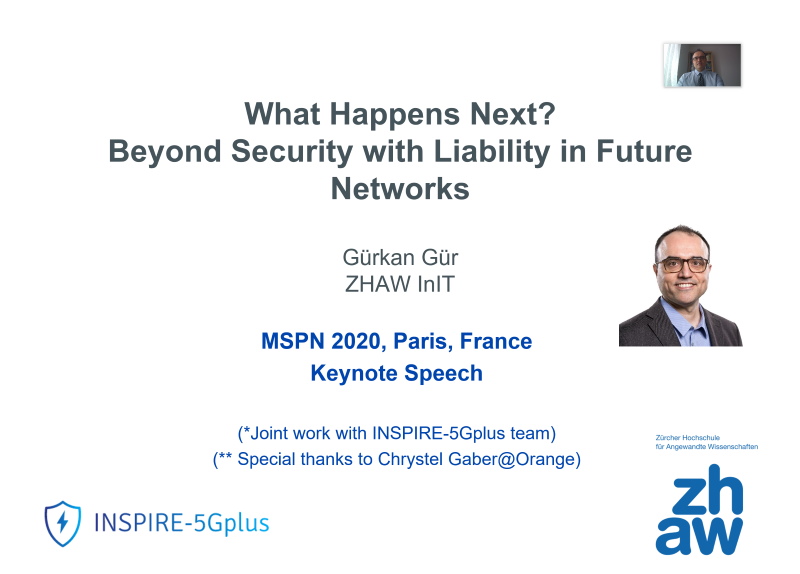 What Happens Next?
Beyond Security with Liability in Future Networks

Gürkan Gür
ZHAW InIT

MSPN 2020, Paris, France
Keynote Speech

(*Joint work with INSPIRE-5Gplus team)
(** Special thanks to Chrystel Gaber@Orange)

INSPIRE-5Gplus

Zürcher Hochschule
für Angewandte Wissenschaften

zh
aw